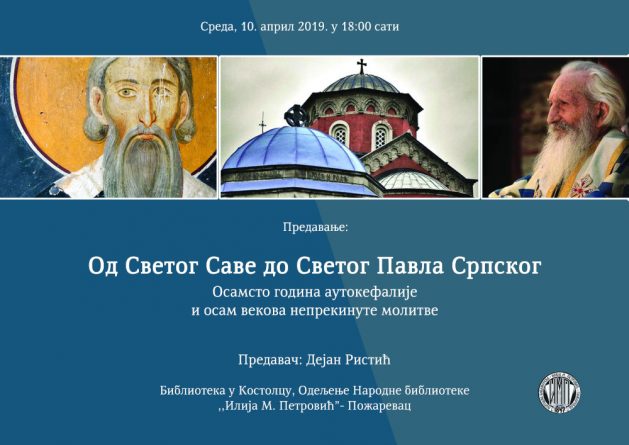 Среда, 10. април 2019. у 18:00 сати

Предавање:

Од Светог Саве до Светог Павла Српског

Осамсто година аутокефалије
и осам векова непрекинуте молитве

Предавач: Дејан Ристић

Библиотека у Костолцу, Одељење Народне библиотеке
,,Илија М. Петровић"- Пожаревац